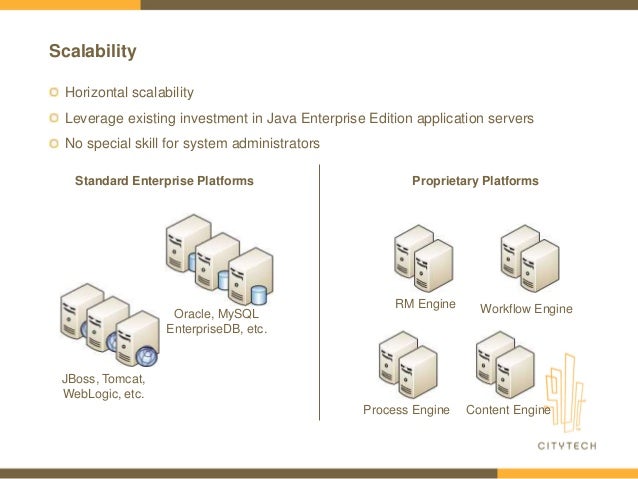 Scalability

Horizontal scalability

Leverage existing investment in Java Enterprise Edition application servers

No special skill for system administrators

Standard Enterprise Platforms

Oracle, MySQL EnterpriseDB, etc.

JBoss, Tomcat, WebLogic, etc.

Proprietary Platforms

RM Engine

Workflow Engine

Process Engine

Content Engine

CITYTECH